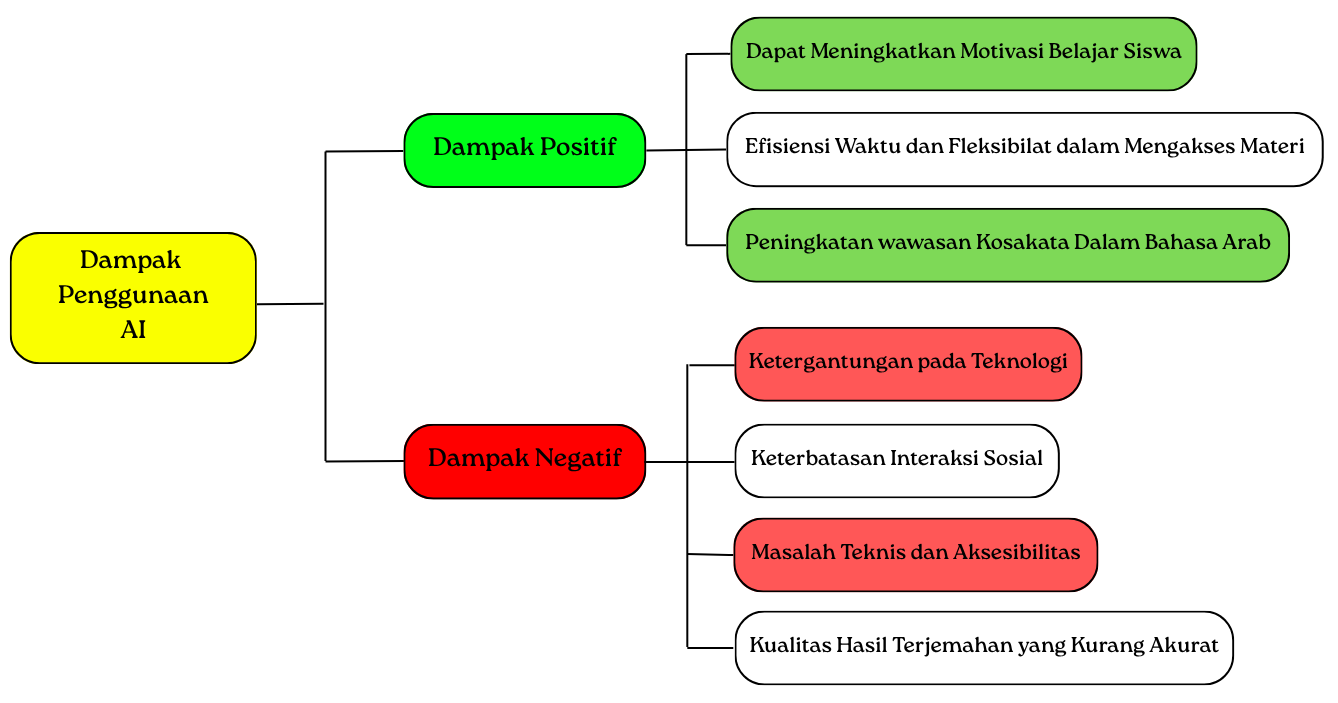 Dampak Penggunaan AI

Dampak Positif

Dapat Meningkatkan Motivasi Belajar Siswa

Efisiensi Waktu dan Fleksibilat dalam Mengakses Materi

Peningkatan wawasan Kosakata Dalam Bahasa Arab

Dampak Negatif

Ketergantungan pada Teknologi

Keterbatasan Interaksi Sosial

Masalah Teknis dan Aksesibilitas

Kualitas Hasil Terjemahan yang Kurang Akurat